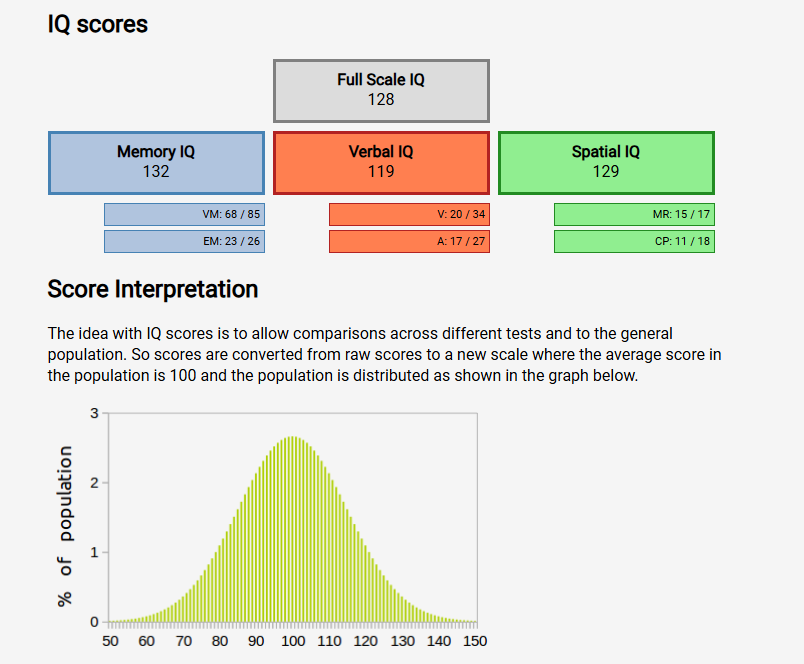 IQ scores

Full Scale IQ
128

Memory IQ
132

Verbal IQ
119

Spatial IQ
129

VM: 68 / 85

EM: 23 / 26

V: 20 / 34

A: 17 / 27

MR: 15 / 17

CP: 11 / 18

Score Interpretation

The idea with IQ scores is to allow comparisons across different tests and to the general population. So scores are converted from raw scores to a new scale where the average score in the population is 100 and the population is distributed as shown in the graph below.

% of population

3
2
1
0

50 60 70 80 90 100 110 120 130 140 150